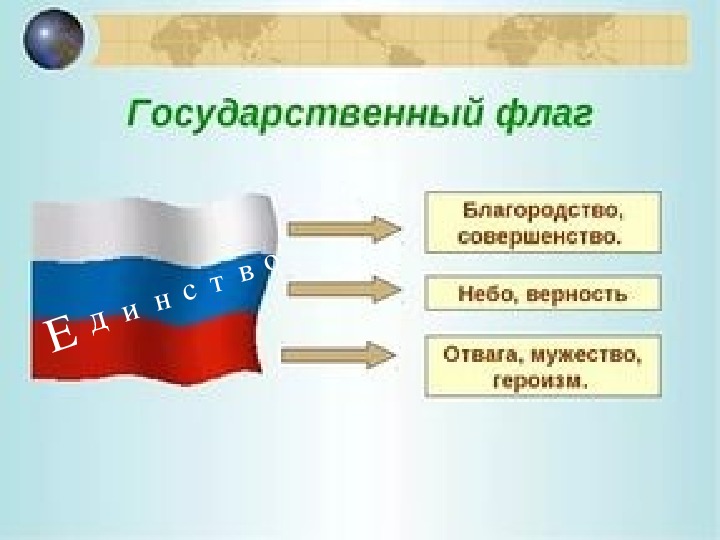 Государственный флаг

Единство

Благородство, совершенство.

Небо, верность

Отвага, мужество, героизм.